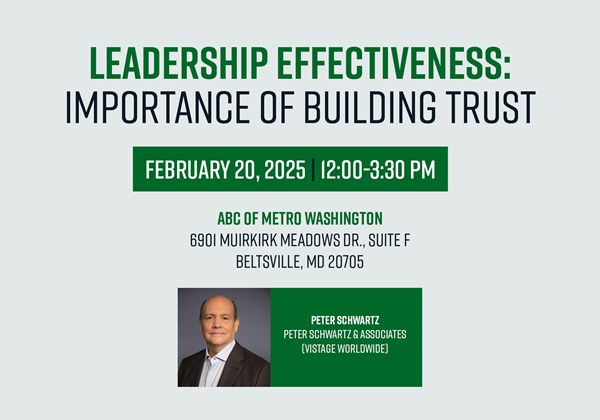 LEADERSHIP EFFECTIVENESS:
IMPORTANCE OF BUILDING TRUST

FEBRUARY 20, 2025 | 12:00-3:30 PM

ABC OF METRO WASHINGTON
6901 MUIRKIRK MEADOWS DR., SUITE F
BELTSVILLE, MD 20705

PETER SCHWARTZ
PETER SCHWARTZ & ASSOCIATES
(VISTAGE WORLDWIDE)